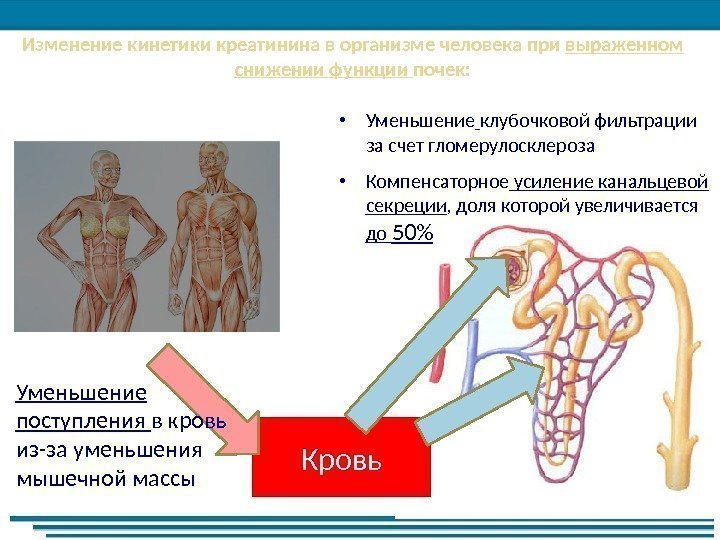 Изменение кинетики креатинина в организме человека при выраженном снижении функции почек:

• Уменьшение клубочковой фильтрации за счет гломерулосклероза

• Компенсаторное усиление канальцевой секреции, доля которой увеличивается до 50%

Уменьшение поступления в кровь из-за уменьшения мышечной массы

Кровь